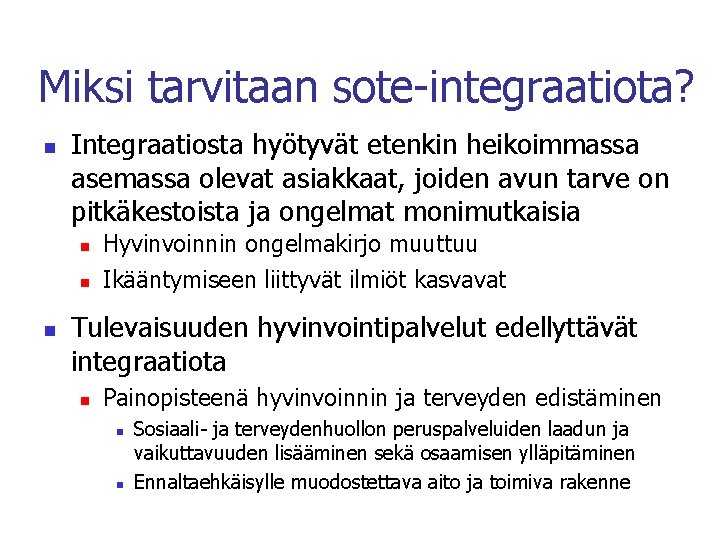 Miksi tarvitaan sote-integraatiota?

Integraatiosta hyötyvät etenkin heikoimmassa asemassa olevat asiakkaat, joiden avun tarve on pitkäkestoista ja ongelmat monimutkaisia

Hyvinvoinnin ongelmakirjo muuttuu

Ikääntymiseen liittyvät ilmiöt kasvavat

Tulevaisuuden hyvinvointipalvelut edellyttävät integraatiota

Painopisteenä hyvinvoinnin ja terveyden edistäminen

Sosiaali- ja terveydenhuollon peruspalveluiden laadun ja vaikuttavuuden lisääminen sekä osaamisen ylläpitäminen

Ennaltaehkäisylle muodostettava aito ja toimiva rakenne